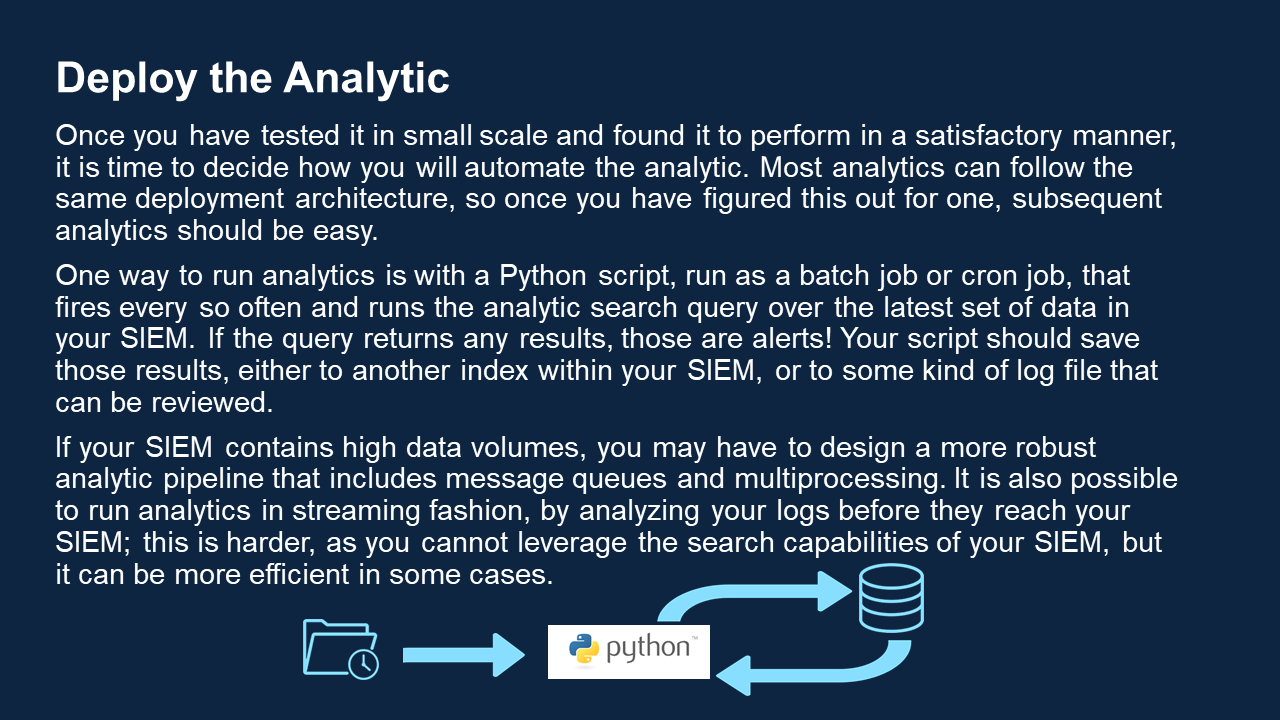 Deploy the Analytic

Once you have tested it in small scale and found it to perform in a satisfactory manner, it is time to decide how you will automate the analytic. Most analytics can follow the same deployment architecture, so once you have figured this out for one, subsequent analytics should be easy.

One way to run analytics is with a Python script, run as a batch job or cron job, that fires every so often and runs the analytic search query over the latest set of data in your SIEM. If the query returns any results, those are alerts! Your script should save those results, either to another index within your SIEM, or to some kind of log file that can be reviewed.

If your SIEM contains high data volumes, you may have to design a more robust analytic pipeline that includes message queues and multiprocessing. It is also possible to run analytics in streaming fashion, by analyzing your logs before they reach your SIEM; this is harder, as you cannot leverage the search capabilities of your SIEM, but it can be more efficient in some cases.

python™